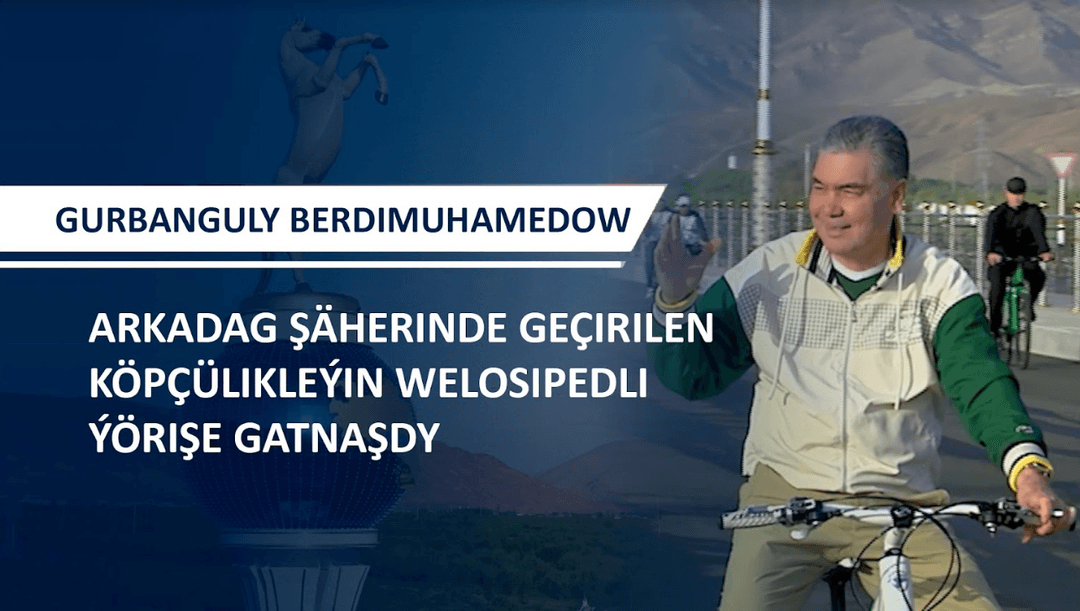 GURBANGULY BERDIMUHAMEDOW

ARKADAG ŞÄHERINDE GEÇIRILEN KÖPÇÜLIKLEÝIN WELOSIPEDLI ÝÖRIŞE GATNAŞDY